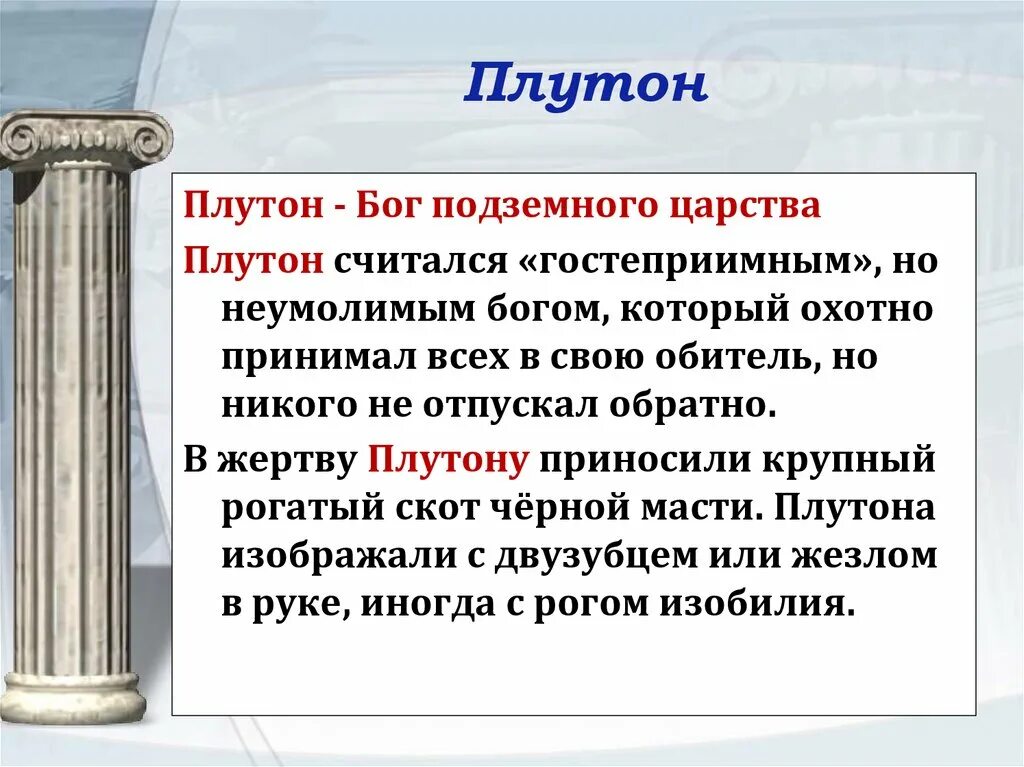 Плутон

Плутон - Бог подземного царства

Плутон считался «гостеприимным», но неумолимым богом, который охотно принимал всех в свою обитель, но никого не отпускал обратно.

В жертву Плутону приносили крупный рогатый скот чёрной масти. Плутона изображали с двузубцем или жезлом в руке, иногда с рогом изобилия.